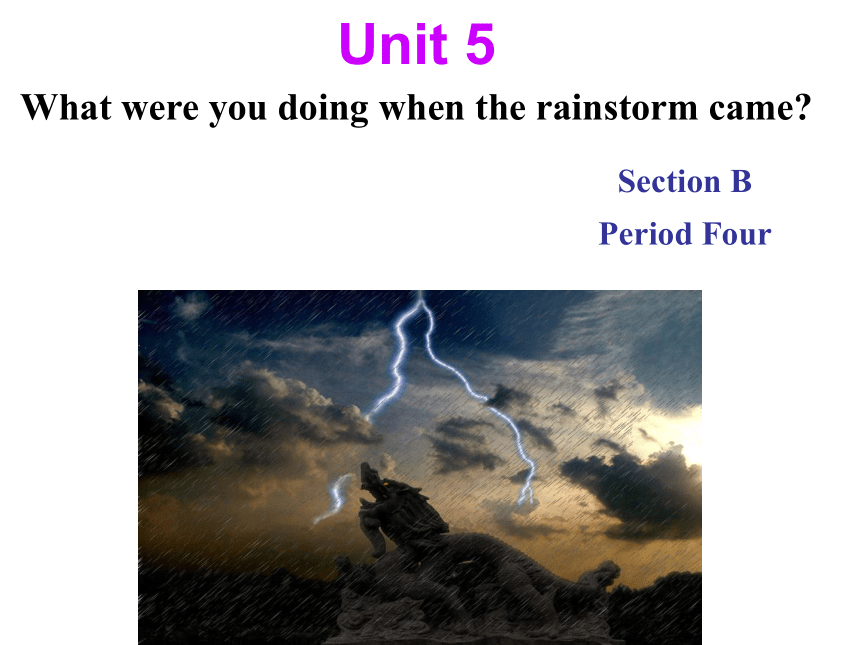 Unit 5

What were you doing when the rainstorm came?

Section B

Period Four